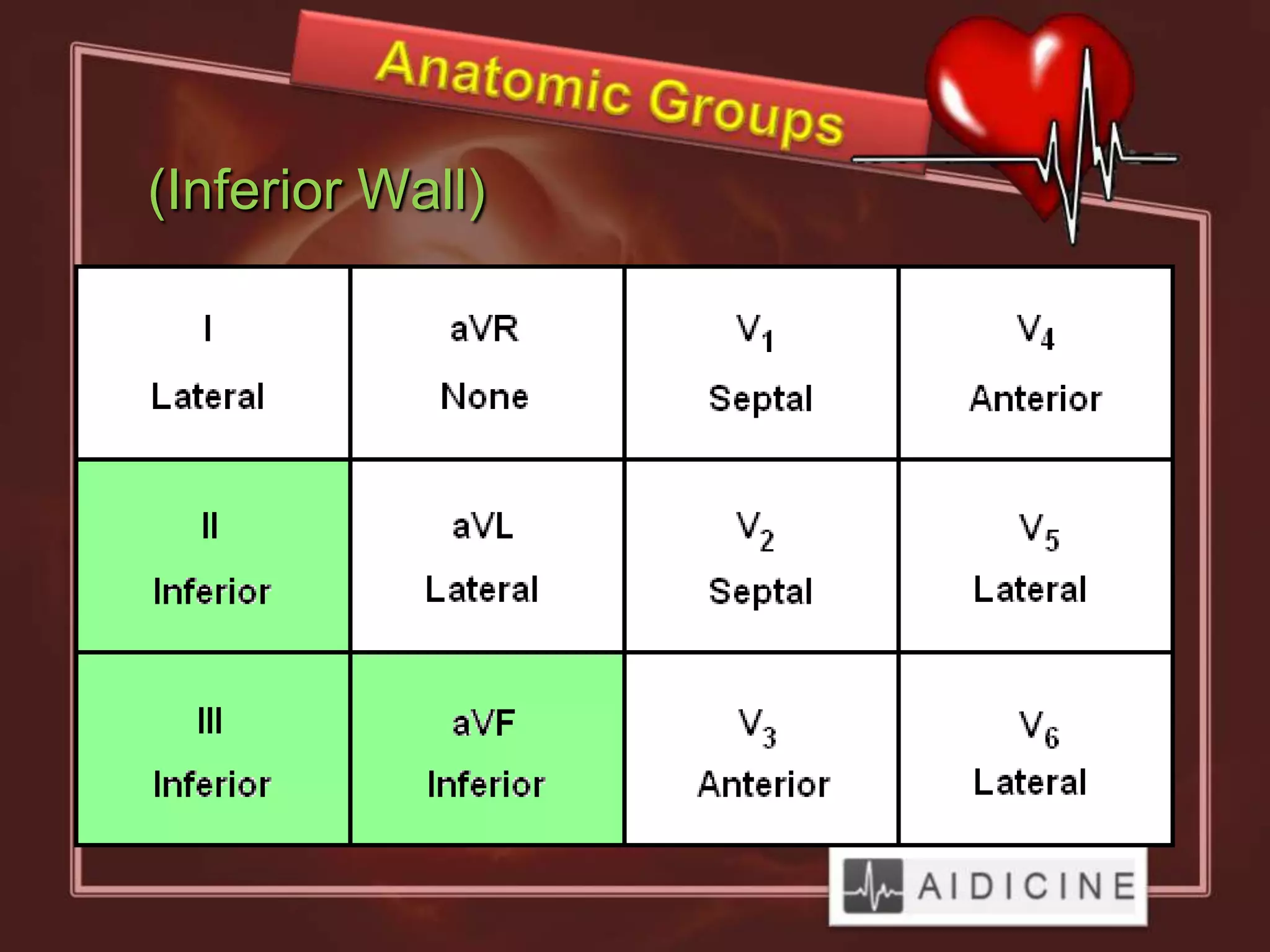 Anatomic Groups

(Inferior Wall)

| I Lateral | aVR None | $V_1$ Septal | $V_4$ Anterior |
|---|---|---|---|
| II Inferior | aVL Lateral | $V_2$ Septal | $V_5$ Lateral |
| III Inferior | aVF Inferior | $V_3$ Anterior | $V_6$ Lateral |

AIDICINE